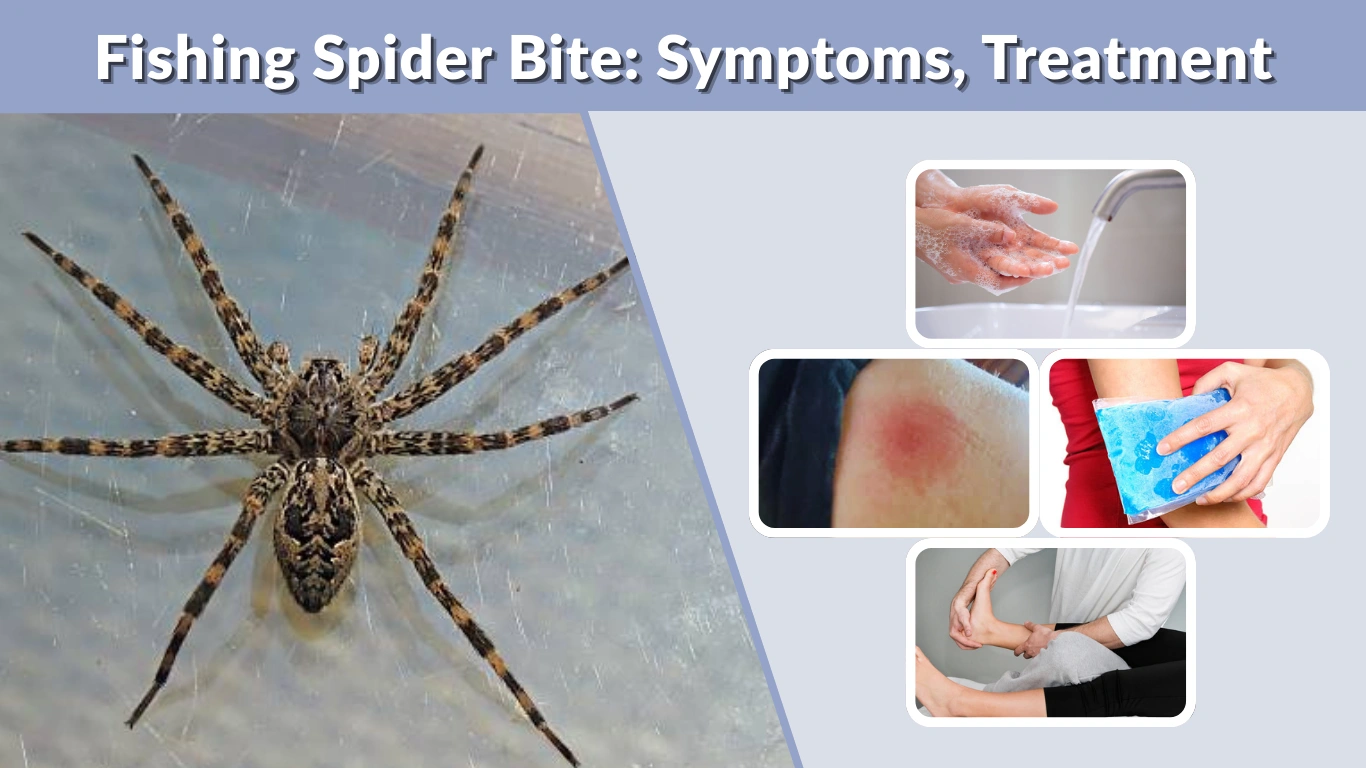 Fishing Spider Bite: Symptoms, Treatment